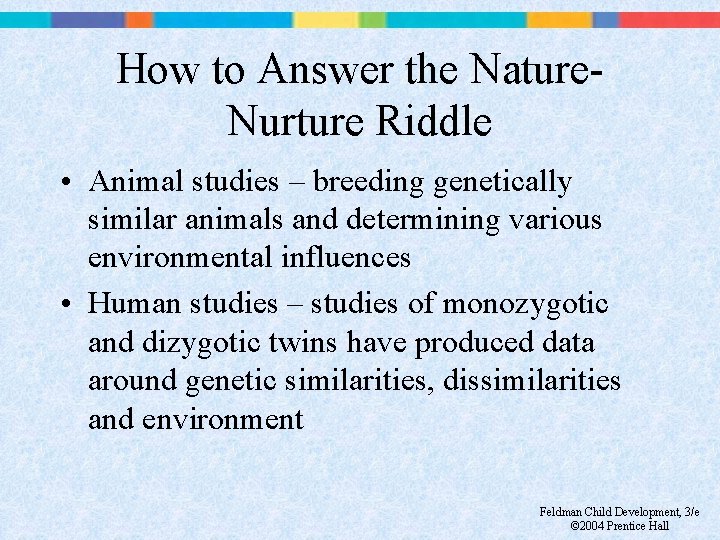 How to Answer the Nature-Nurture Riddle

• Animal studies – breeding genetically similar animals and determining various environmental influences

• Human studies – studies of monozygotic and dizygotic twins have produced data around genetic similarities, dissimilarities and environment

Feldman Child Development, 3/e
©2004 Prentice Hall